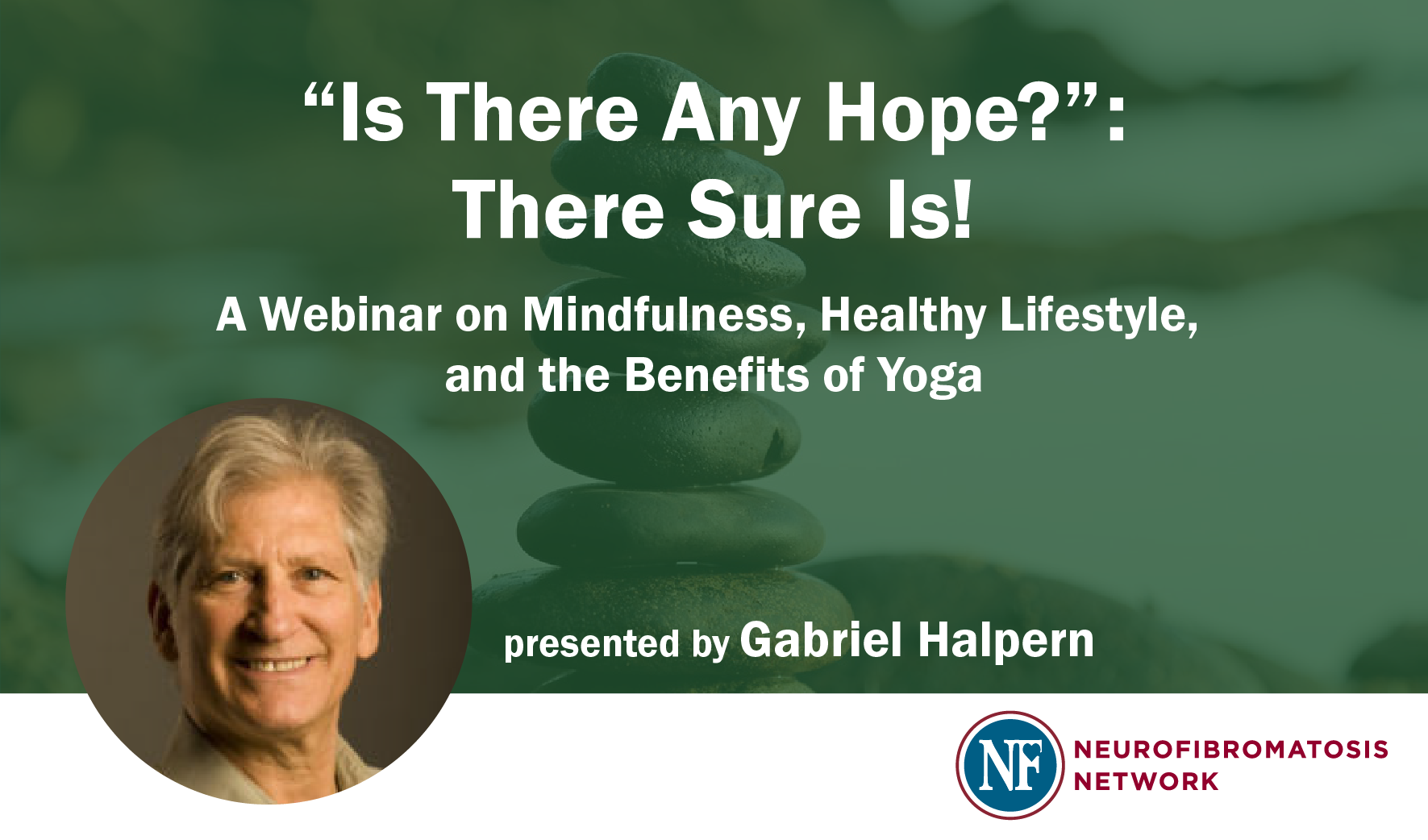 “Is There Any Hope?”:
There Sure Is!

A Webinar on Mindfulness, Healthy Lifestyle, and the Benefits of Yoga

presented by Gabriel Halpern

NF NEUROFIBROMATOSIS NETWORK